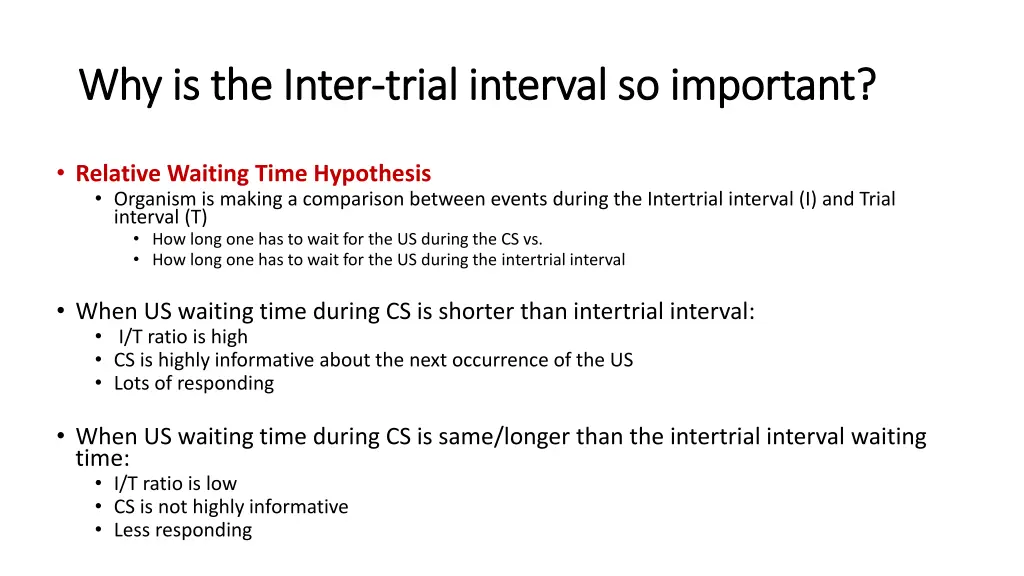 Why is the Inter-trial interval so important?

• Relative Waiting Time Hypothesis
 • Organism is making a comparison between events during the Intertrial interval (I) and Trial interval (T)
  • How long one has to wait for the US during the CS vs.
  • How long one has to wait for the US during the intertrial interval

• When US waiting time during CS is shorter than intertrial interval:
 • I/T ratio is high
 • CS is highly informative about the next occurrence of the US
 • Lots of responding

• When US waiting time during CS is same/longer than the intertrial interval waiting time:
 • I/T ratio is low
 • CS is not highly informative
 • Less responding